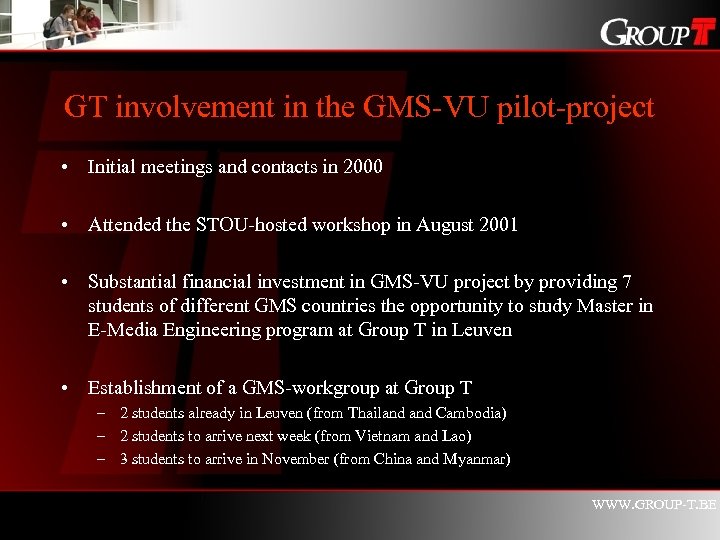 GROUP T

GT involvement in the GMS-VU pilot-project

• Initial meetings and contacts in 2000

• Attended the STOU-hosted workshop in August 2001

• Substantial financial investment in GMS-VU project by providing 7 students of different GMS countries the opportunity to study Master in E-Media Engineering program at Group T in Leuven

• Establishment of a GMS-workgroup at Group T
– 2 students already in Leuven (from Thailand and Cambodia)
– 2 students to arrive next week (from Vietnam and Lao)
– 3 students to arrive in November (from China and Myanmar)

WWW.GROUP-T.BE